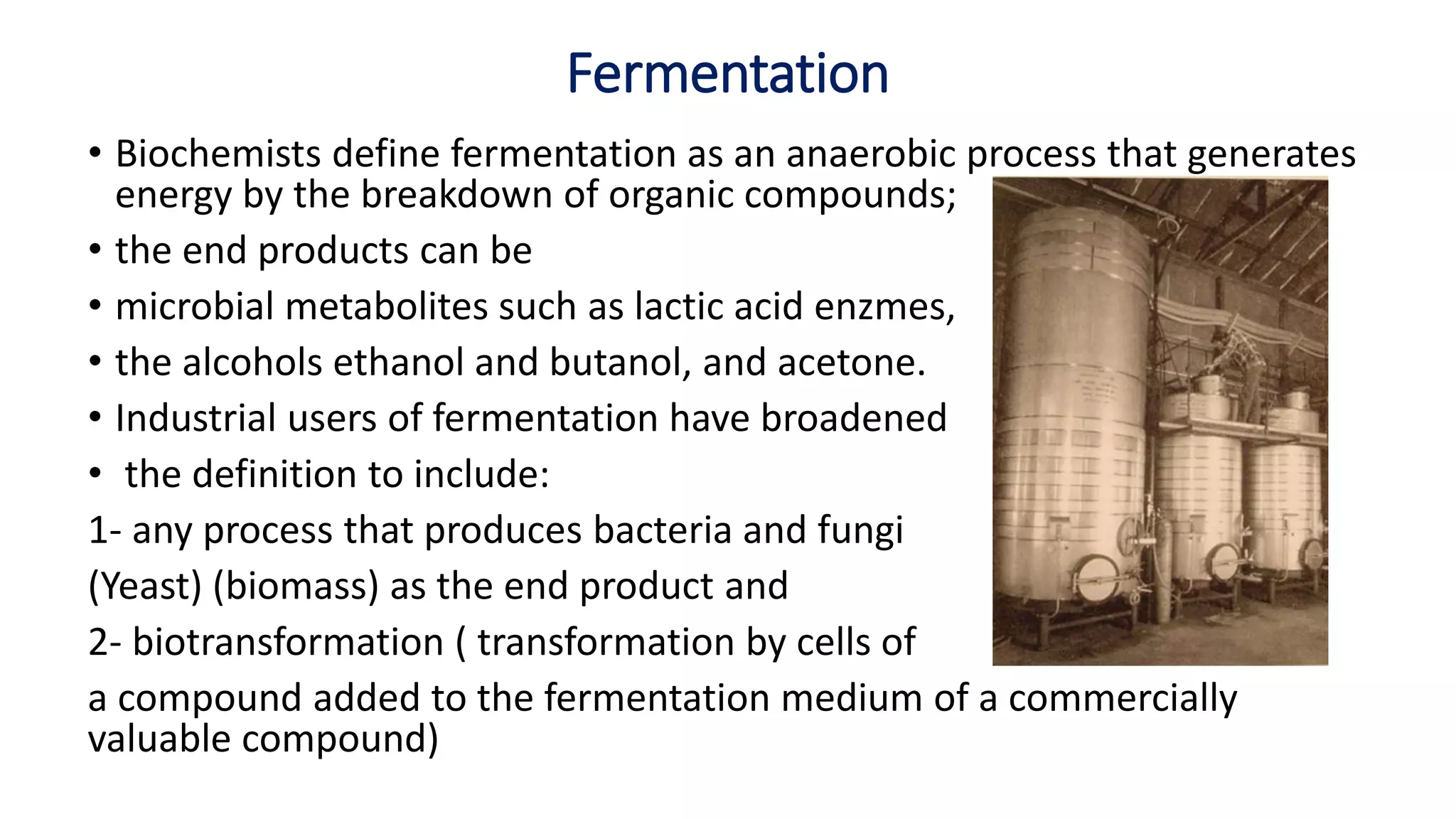 Fermentation

• Biochemists define fermentation as an anaerobic process that generates energy by the breakdown of organic compounds;

• the end products can be

• microbial metabolites such as lactic acid enzmes,

• the alcohols ethanol and butanol, and acetone.

• Industrial users of fermentation have broadened

• the definition to include:

1- any process that produces bacteria and fungi

(Yeast) (biomass) as the end product and

2- biotransformation ( transformation by cells of

a compound added to the fermentation medium of a commercially valuable compound)